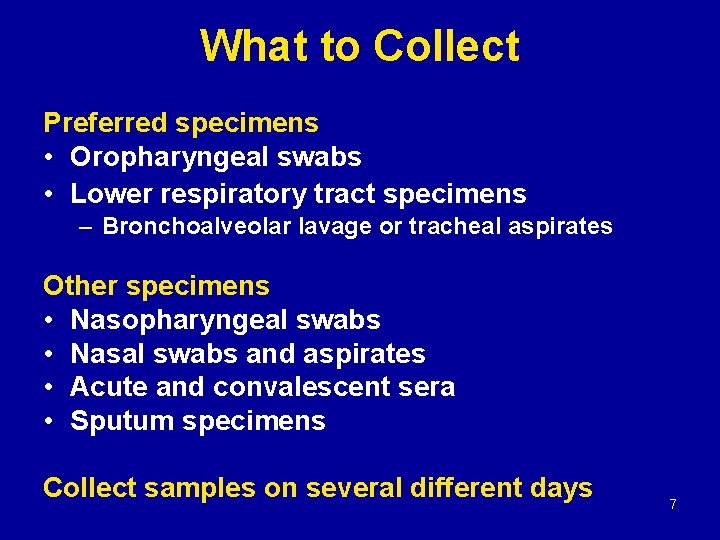 What to Collect

Preferred specimens
• Oropharyngeal swabs
• Lower respiratory tract specimens
– Bronchoalveolar lavage or tracheal aspirates

Other specimens
• Nasopharyngeal swabs
• Nasal swabs and aspirates
• Acute and convalescent sera
• Sputum specimens

Collect samples on several different days

7